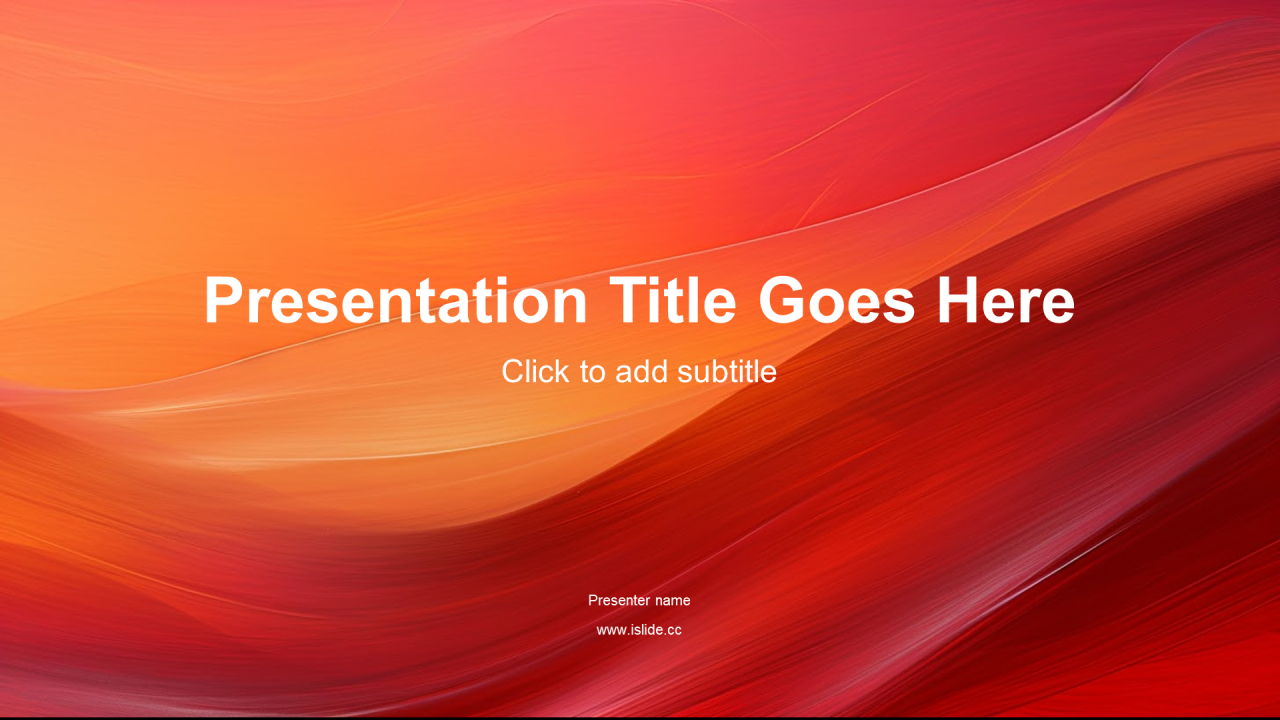 Presentation Title Goes Here

Click to add subtitle

Presenter name

www.islide.cc